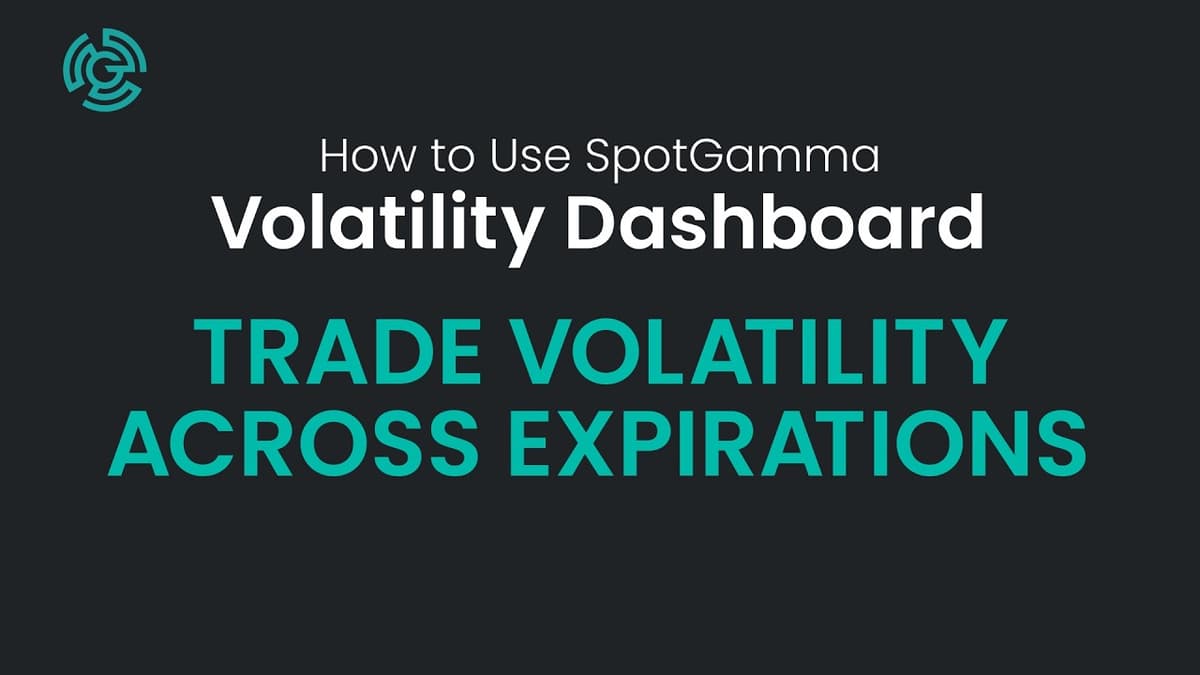 How to Use SpotGamma
Volatility Dashboard

TRADE VOLATILITY ACROSS EXPIRATIONS